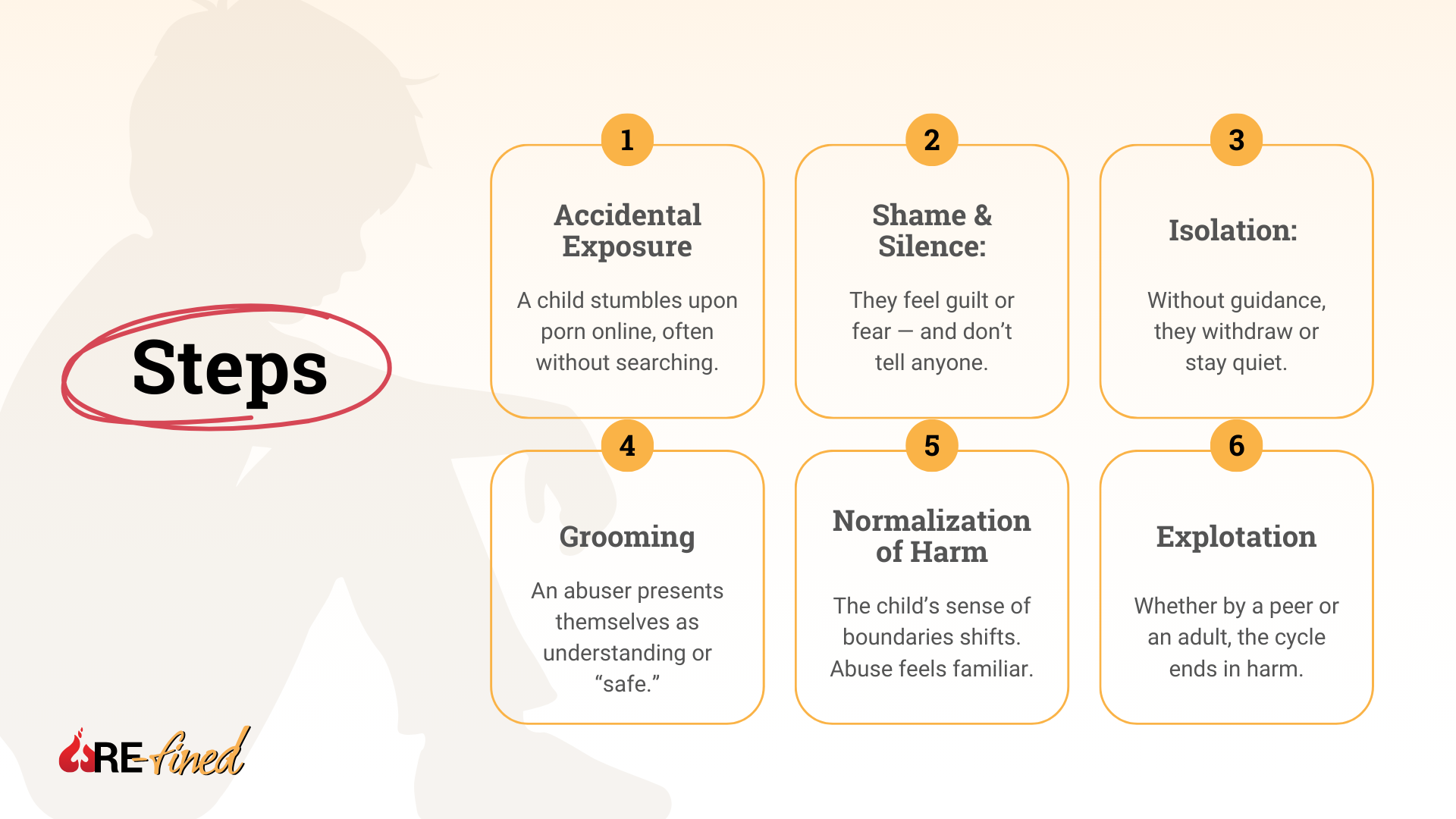 Steps

1
Accidental Exposure
A child stumbles upon porn online, often without searching.

2
Shame & Silence:
They feel guilt or fear — and don't tell anyone.

3
Isolation:
Without guidance, they withdraw or stay quiet.

4
Grooming
An abuser presents themselves as understanding or "safe."

5
Normalization of Harm
The child's sense of boundaries shifts. Abuse feels familiar.

6
Explotation
Whether by a peer or an adult, the cycle ends in harm.

RE-fined